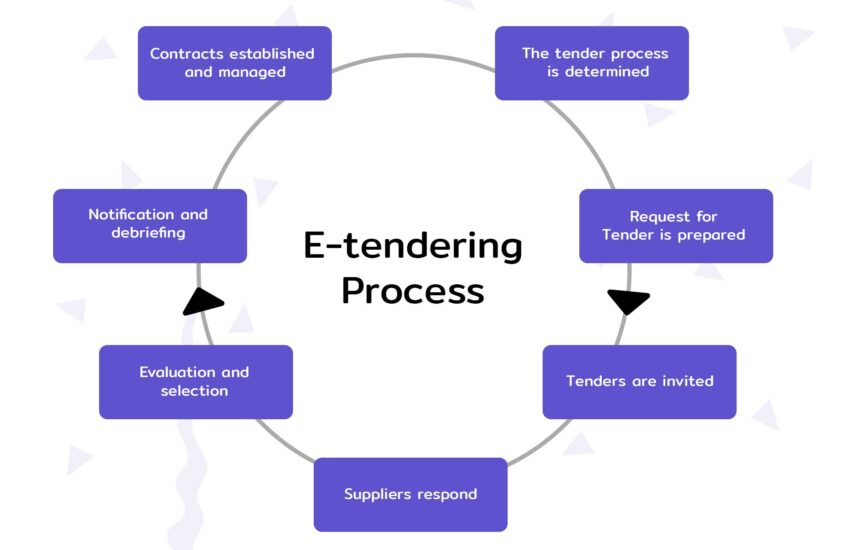 E-tendering Process

The tender process is determined

Request for Tender is prepared

Tenders are invited

Suppliers respond

Evaluation and selection

Notification and debriefing

Contracts established and managed